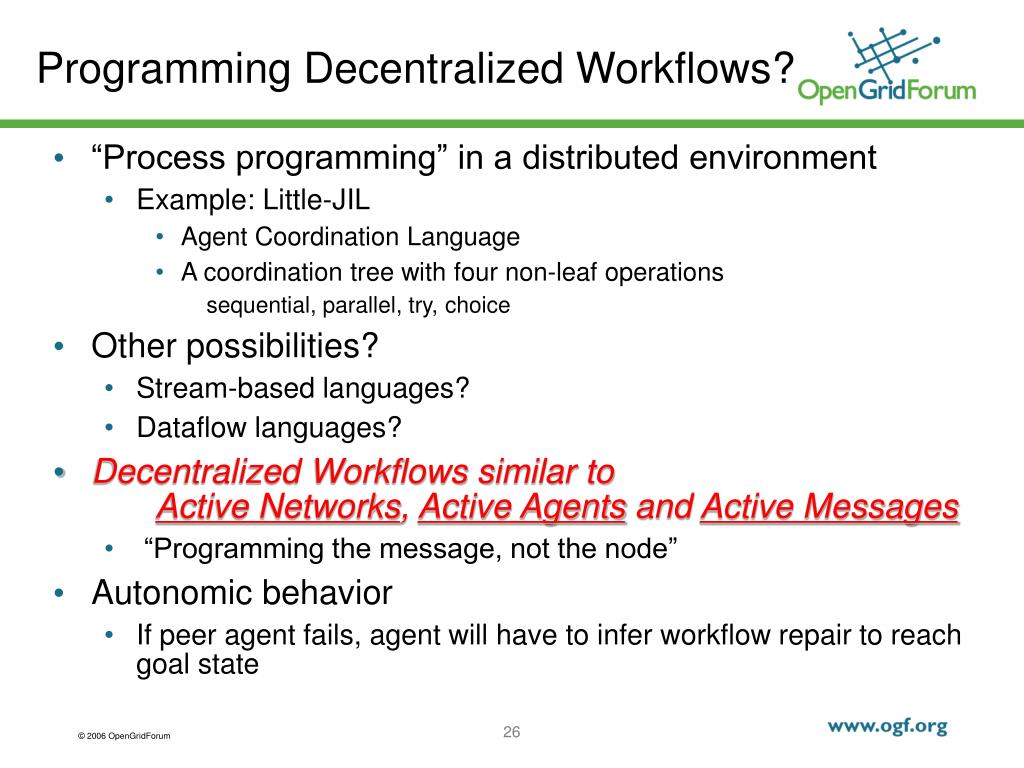 Programming Decentralized Workflows?

OpenGridForum

• "Process programming" in a distributed environment
  • Example: Little-JIL
    • Agent Coordination Language
    • A coordination tree with four non-leaf operations
      sequential, parallel, try, choice
• Other possibilities?
  • Stream-based languages?
  • Dataflow languages?
• Decentralized Workflows similar to Active Networks, Active Agents and Active Messages
  • "Programming the message, not the node"
• Autonomic behavior
  • If peer agent fails, agent will have to infer workflow repair to reach goal state

© 2006 OpenGridForum

26

www.ogf.org